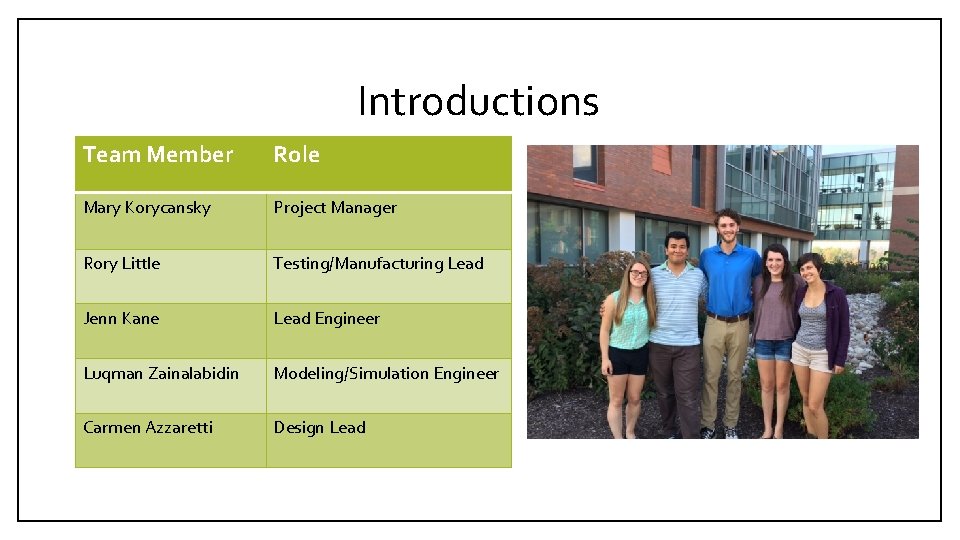 Introductions

| Team Member | Role |
|---|---|
| Mary Korycansky | Project Manager |
| Rory Little | Testing/Manufacturing Lead |
| Jenn Kane | Lead Engineer |
| Luqman Zainalabidin | Modeling/Simulation Engineer |
| Carmen Azzaretti | Design Lead |